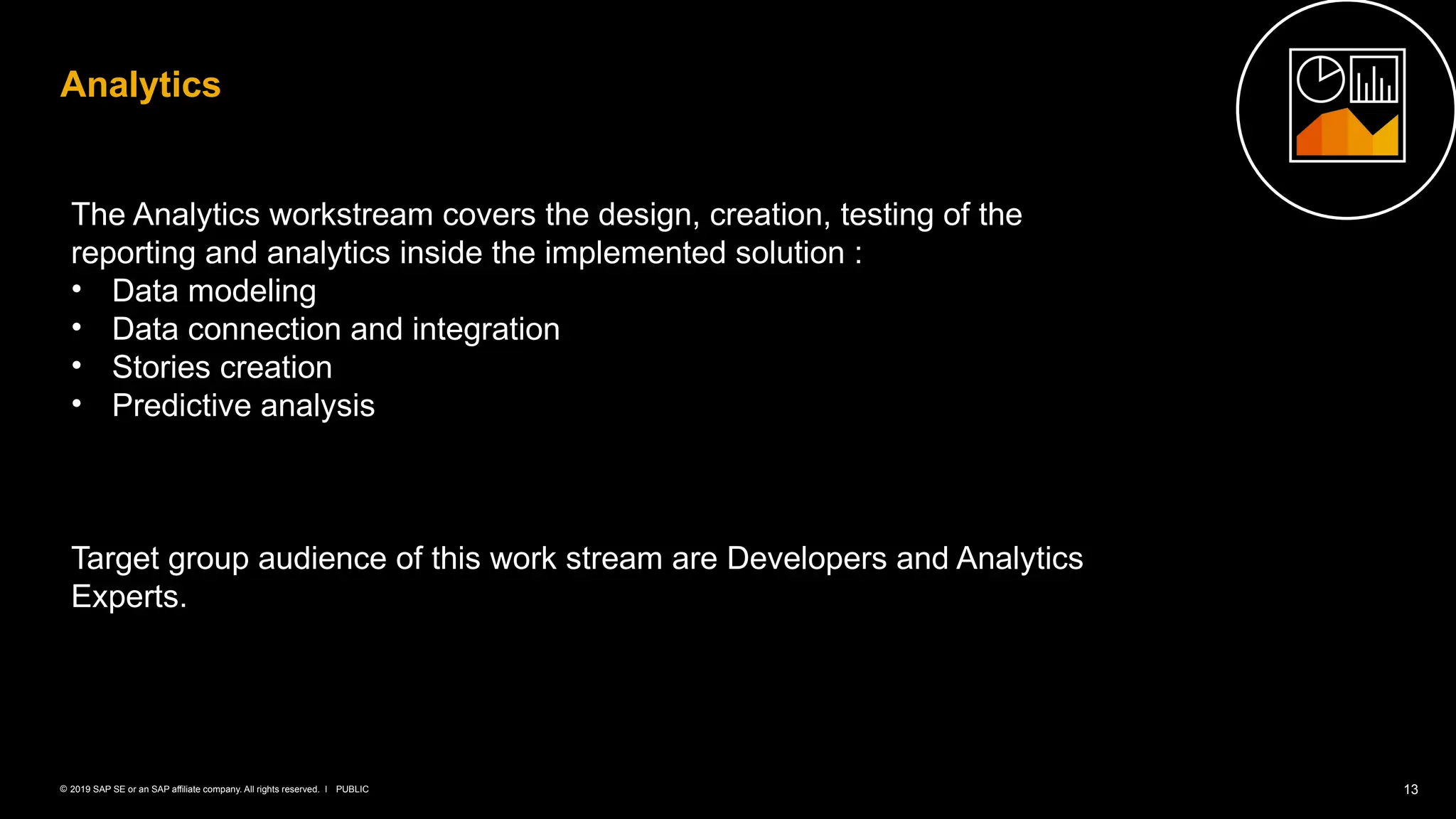 Analytics

The Analytics workstream covers the design, creation, testing of the reporting and analytics inside the implemented solution :
• Data modeling
• Data connection and integration
• Stories creation
• Predictive analysis

Target group audience of this work stream are Developers and Analytics Experts.

© 2019 SAP SE or an SAP affiliate company. All rights reserved. I PUBLIC

13